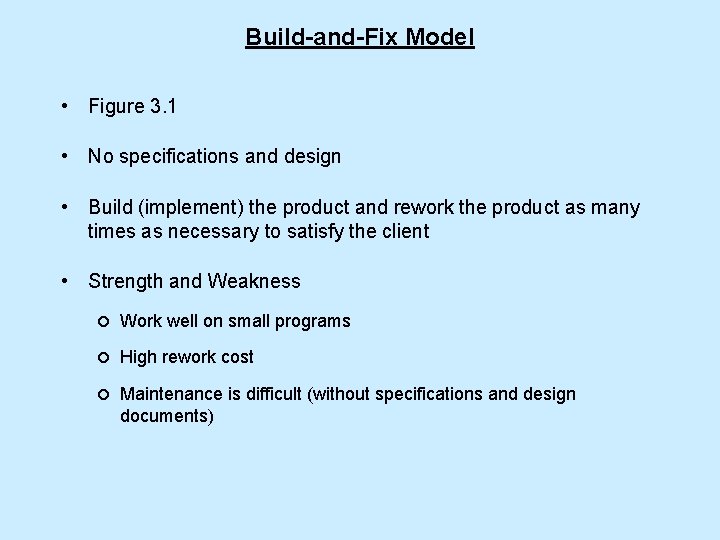 Build-and-Fix Model

• Figure 3.1

• No specifications and design

• Build (implement) the product and rework the product as many times as necessary to satisfy the client

• Strength and Weakness

○ Work well on small programs

○ High rework cost

○ Maintenance is difficult (without specifications and design documents)